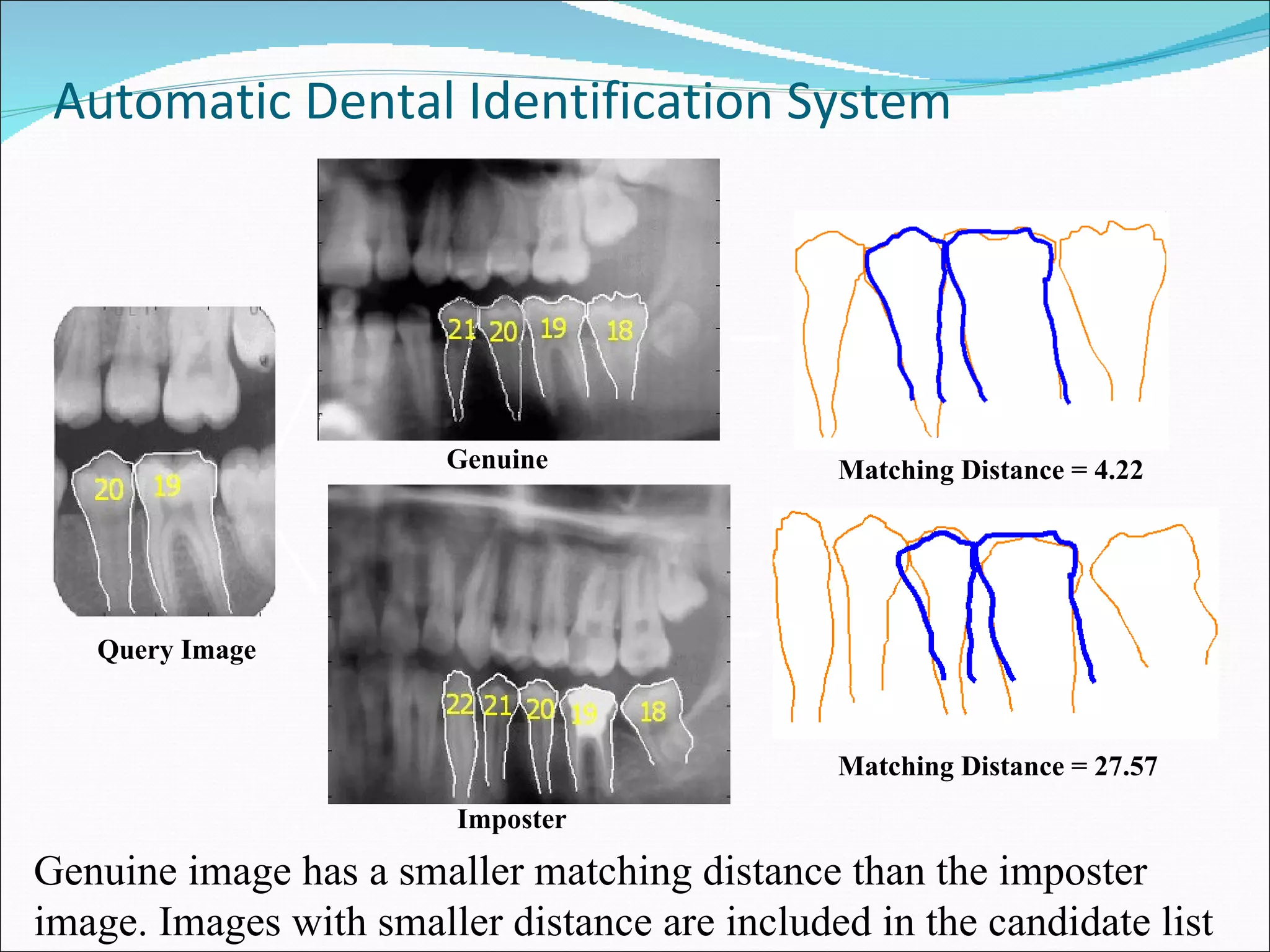 Automatic Dental Identification System

20 19

Query Image

21 20 19 18

Genuine

22 21 20 19 18

Imposter

Matching Distance = 4.22

Matching Distance = 27.57

Genuine image has a smaller matching distance than the imposter image. Images with smaller distance are included in the candidate list